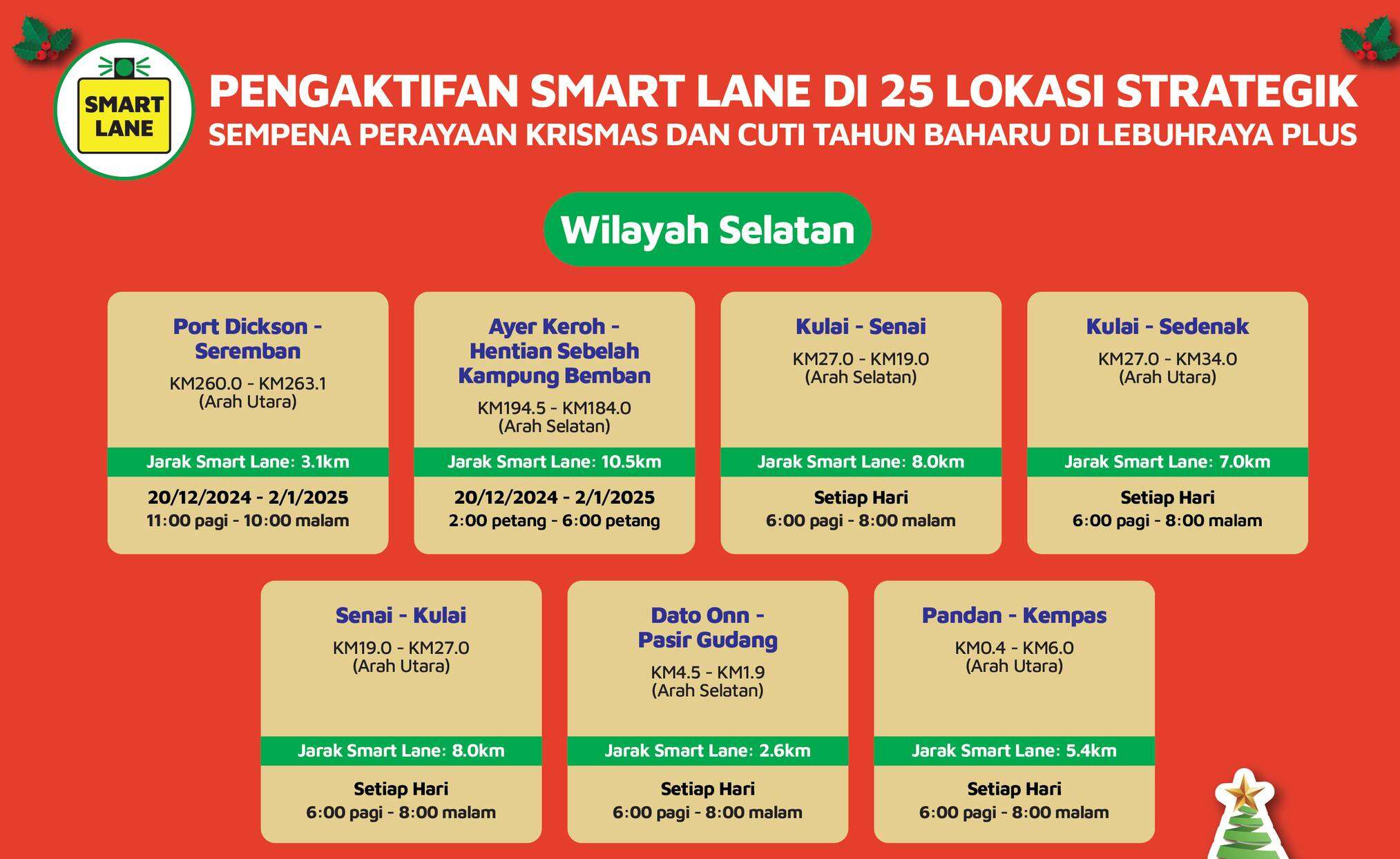 SMART LANE

PENGAKTIFAN SMART LANE DI 25 LOKASI STRATEGIK
SEMPENA PERAYAAN KRISMAS DAN CUTI TAHUN BAHARU DI LEBUHRAYA PLUS

Wilayah Selatan

Port Dickson - Seremban
KM260.0 - KM263.1
(Arah Utara)
Jarak Smart Lane: 3.1km
20/12/2024 - 2/1/2025
11:00 pagi - 10:00 malam

Ayer Keroh - Hentian Sebelah Kampung Bemban
KM194.5 - KM184.0
(Arah Selatan)
Jarak Smart Lane: 10.5km
20/12/2024 - 2/1/2025
2:00 petang - 6:00 petang

Kulai - Senai
KM27.0 - KM19.0
(Arah Selatan)
Jarak Smart Lane: 8.0km
Setiap Hari
6:00 pagi - 8:00 malam

Kulai - Sedenak
KM27.0 - KM34.0
(Arah Utara)
Jarak Smart Lane: 7.0km
Setiap Hari
6:00 pagi - 8:00 malam

Senai - Kulai
KM19.0 - KM27.0
(Arah Utara)
Jarak Smart Lane: 8.0km
Setiap Hari
6:00 pagi - 8:00 malam

Dato Onn - Pasir Gudang
KM4.5 - KM1.9
(Arah Selatan)
Jarak Smart Lane: 2.6km
Setiap Hari
6:00 pagi - 8:00 malam

Pandan - Kempas
KM0.4 - KM6.0
(Arah Utara)
Jarak Smart Lane: 5.4km
Setiap Hari
6:00 pagi - 8:00 malam